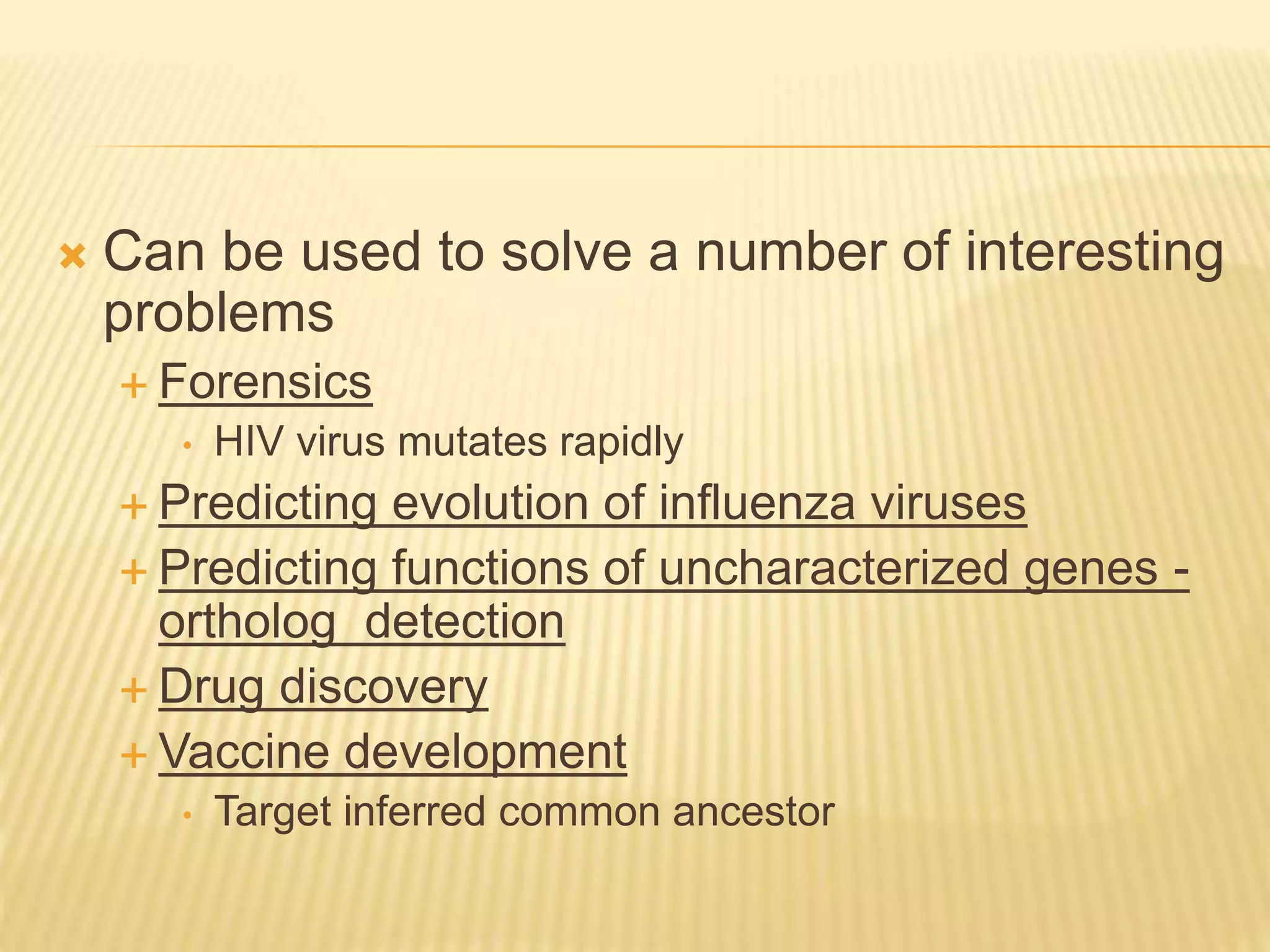 Can be used to solve a number of interesting problems

Forensics

HIV virus mutates rapidly

Predicting evolution of influenza viruses

Predicting functions of uncharacterized genes - ortholog detection

Drug discovery

Vaccine development

Target inferred common ancestor